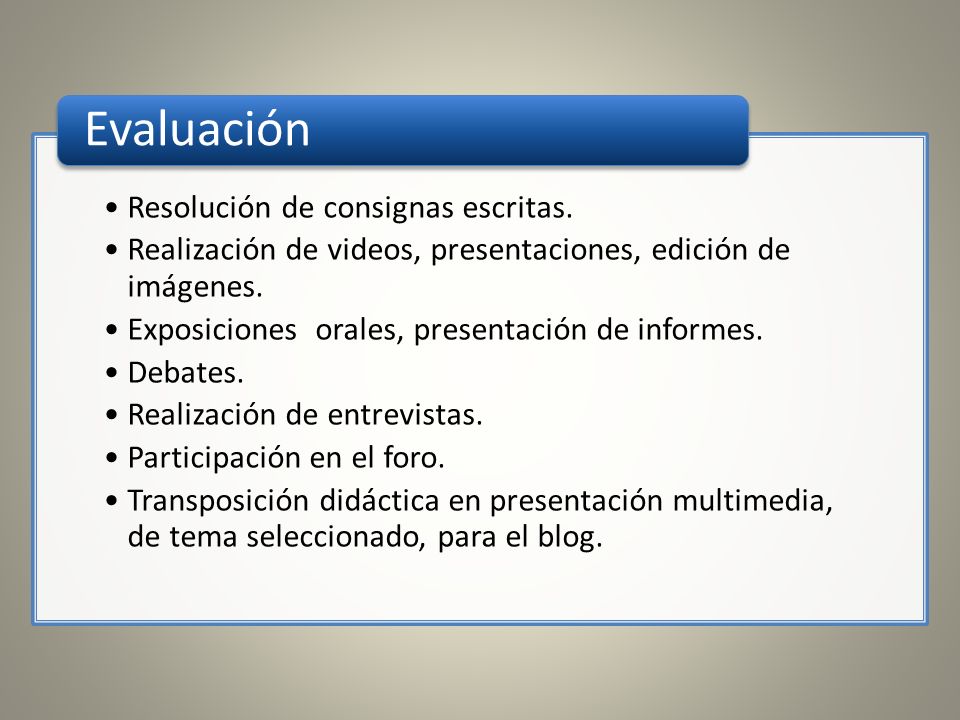 Evaluación

• Resolución de consignas escritas.
• Realización de videos, presentaciones, edición de imágenes.
• Exposiciones  orales, presentación de informes.
• Debates.
• Realización de entrevistas.
• Participación en el foro.
• Transposición didáctica en presentación multimedia, de tema seleccionado, para el blog.